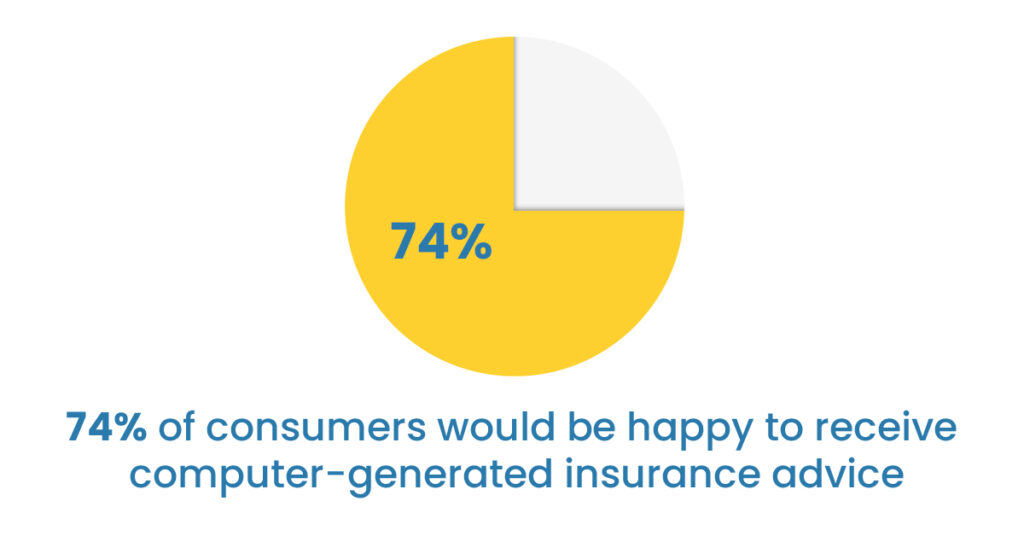 74%

74% of consumers would be happy to receive computer-generated insurance advice